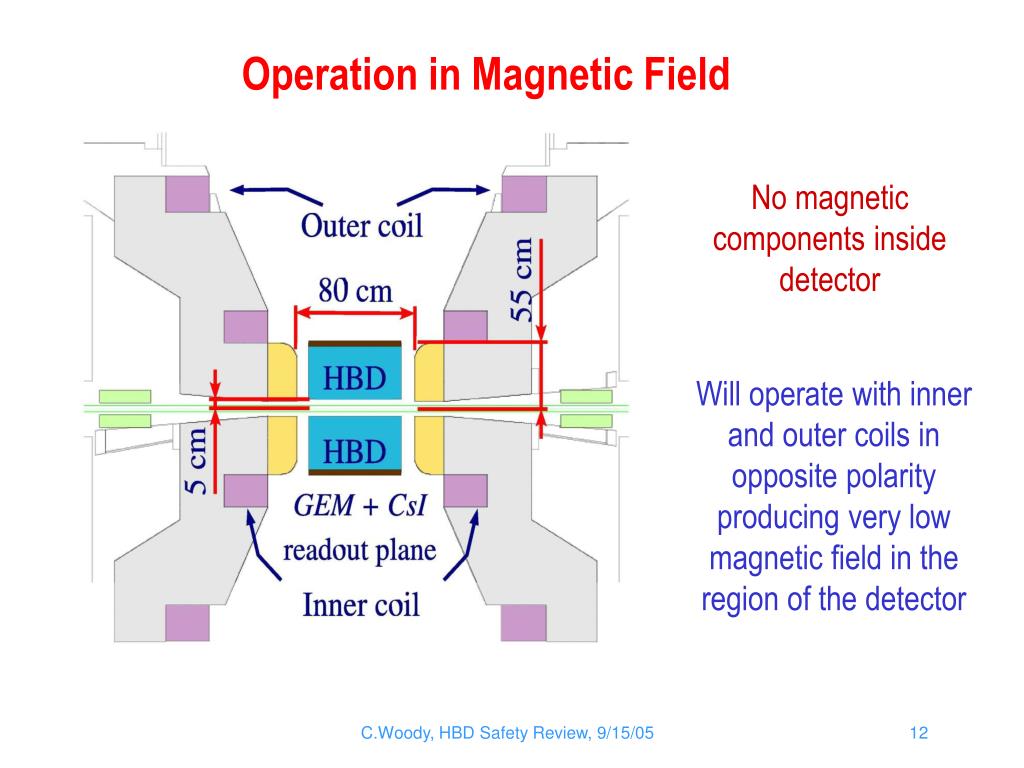 Operation in Magnetic Field

Outer coil

80 cm

55 cm

HBD

HBD

5 cm

GEM + CsI

readout plane

Inner coil

No magnetic components inside detector

Will operate with inner and outer coils in opposite polarity producing very low magnetic field in the region of the detector

C.Woody, HBD Safety Review, 9/15/05

12